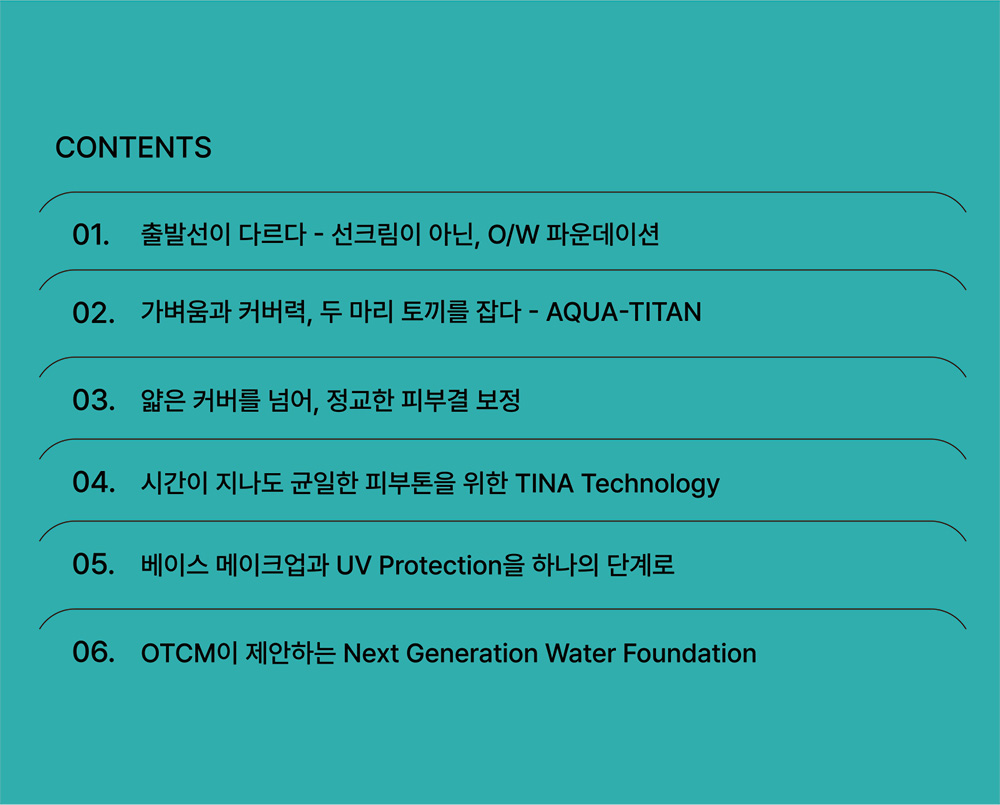 CONTENTS

01. 출발선이 다르다 - 선크림이 아닌, O/W 파운데이션

02. 가벼움과 커버력, 두 마리 토끼를 잡다 - AQUA-TITAN

03. 얇은 커버를 넘어, 정교한 피부결 보정

04. 시간이 지나도 균일한 피부톤을 위한 TINA Technology

05. 베이스 메이크업과 UV Protection을 하나의 단계로

06. OTCM이 제안하는 Next Generation Water Foundation